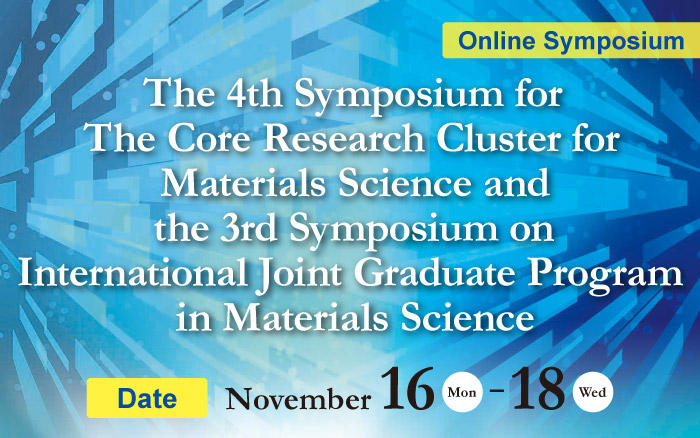 Online Symposium

The 4th Symposium for The Core Research Cluster for Materials Science and the 3rd Symposium on International Joint Graduate Program in Materials Science

Date November 16 Mon - 18 Wed